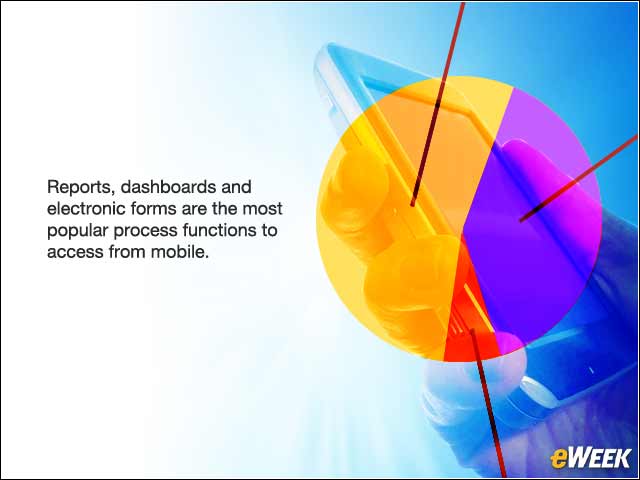 Reports, dashboards and electronic forms are the most popular process functions to access from mobile.

eWEEK